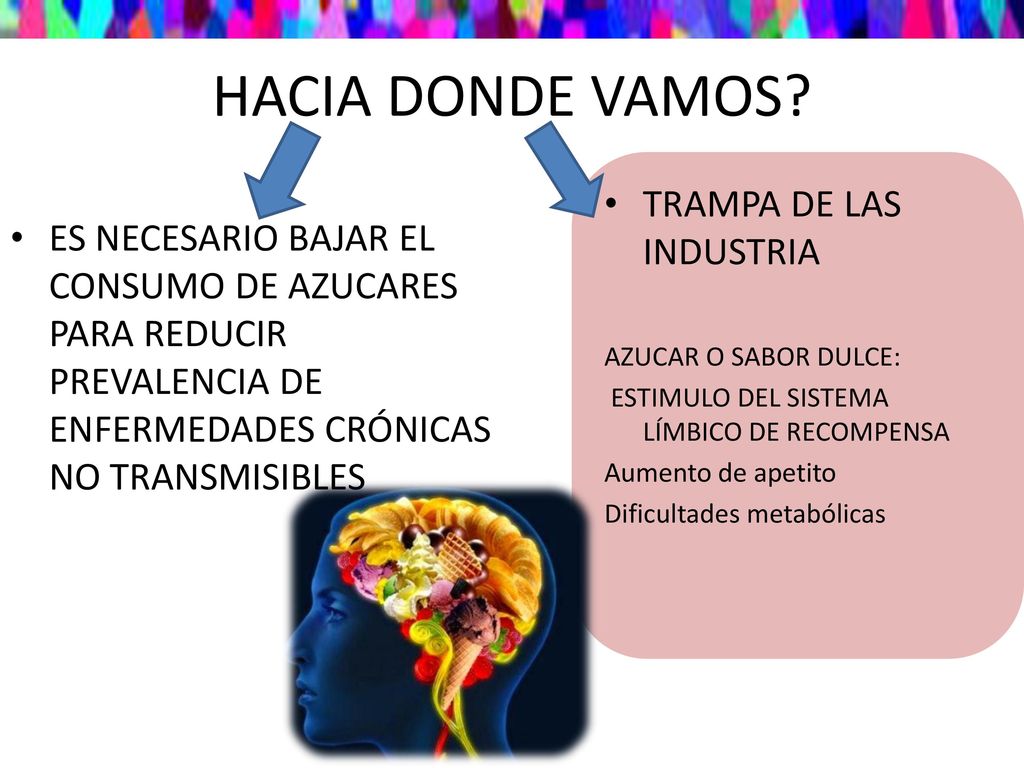 HACIA DONDE VAMOS?

• ES NECESARIO BAJAR EL CONSUMO DE AZUCARES PARA REDUCIR PREVALENCIA DE ENFERMEDADES CRÓNICAS NO TRANSMISIBLES

• TRAMPA DE LAS INDUSTRIA

AZUCAR O SABOR DULCE:
ESTIMULO DEL SISTEMA LÍMBICO DE RECOMPENSA
Aumento de apetito
Dificultades metabólicas